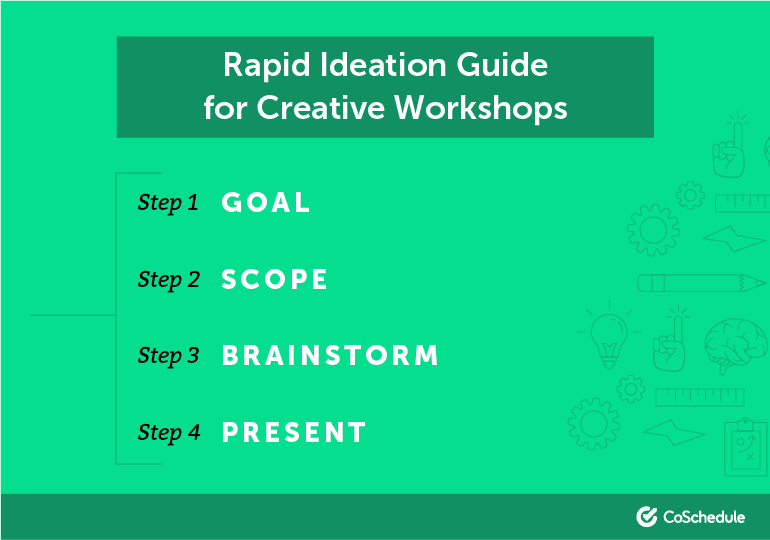 Rapid Ideation Guide for Creative Workshops

Step 1 GOAL

Step 2 SCOPE

Step 3 BRAINSTORM

Step 4 PRESENT

CoSchedule